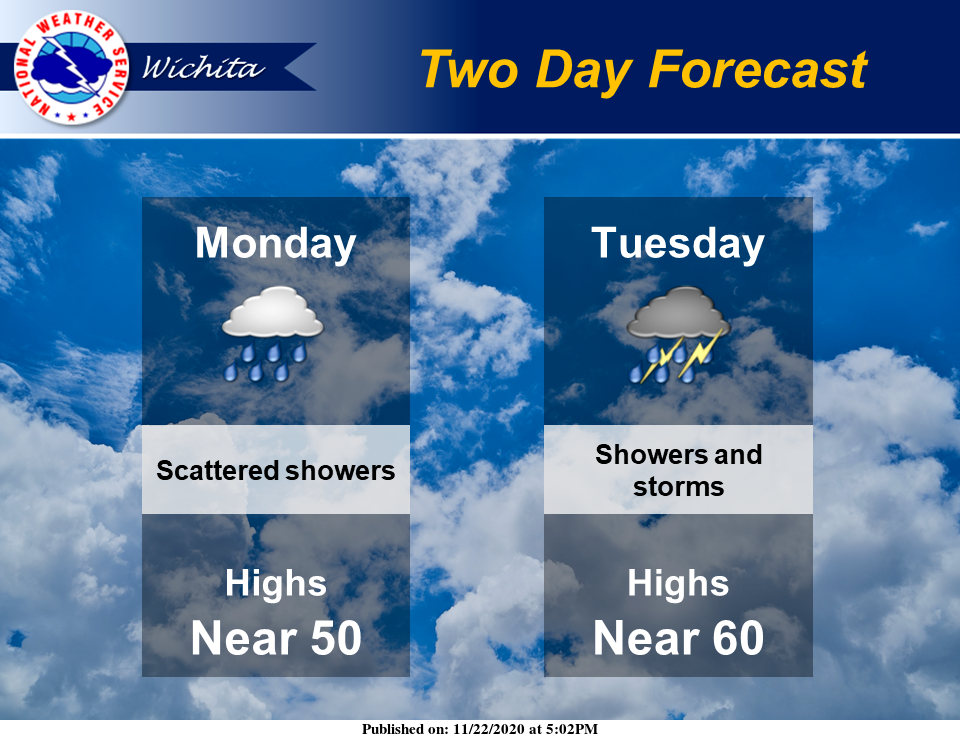 NATIONAL WEATHER SERVICE

Wichita

Two Day Forecast

Monday

Scattered showers

Highs
Near 50

Tuesday

Showers and storms

Highs
Near 60

Published on: 11/22/2020 at 5:02PM